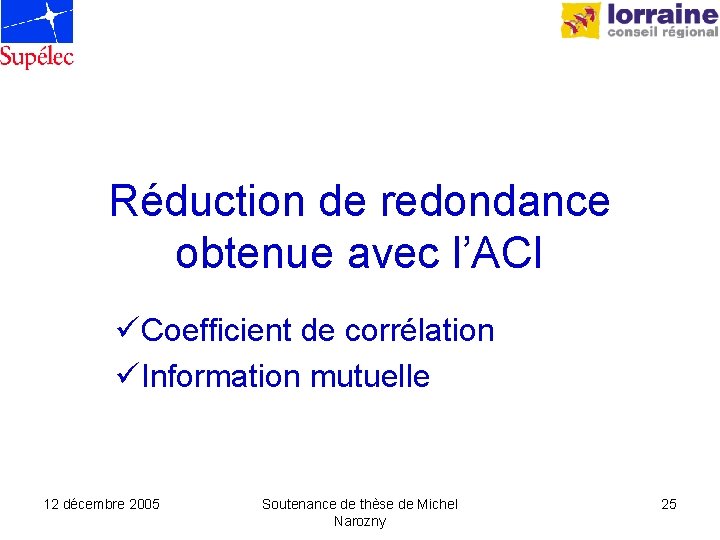 Supélec

lorraine
conseil régional

Réduction de redondance obtenue avec l'ACI

✓Coefficient de corrélation
✓Information mutuelle

12 décembre 2005

Soutenance de thèse de Michel Narozny

25